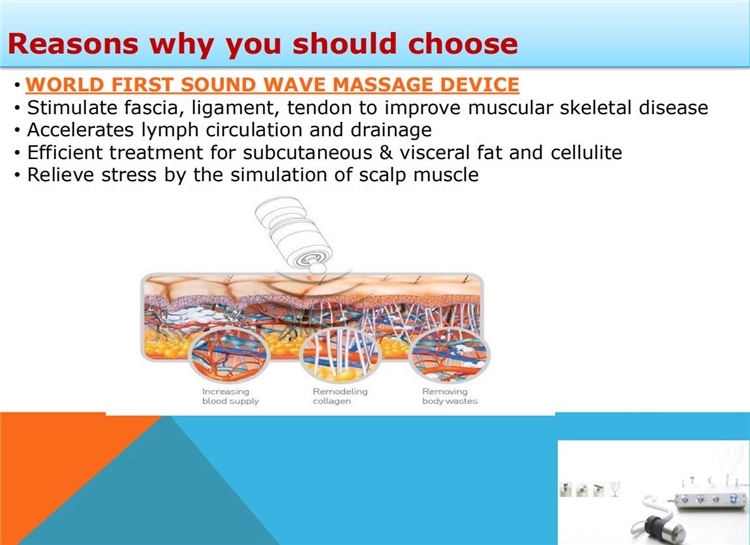 Reasons why you should choose

• WORLD FIRST SOUND WAVE MASSAGE DEVICE
• Stimulate fascia, ligament, tendon to improve muscular skeletal disease
• Accelerates lymph circulation and drainage
• Efficient treatment for subcutaneous & visceral fat and cellulite
• Relieve stress by the simulation of scalp muscle

Increasing blood supply

Remodeling collagen

Removing body wastes